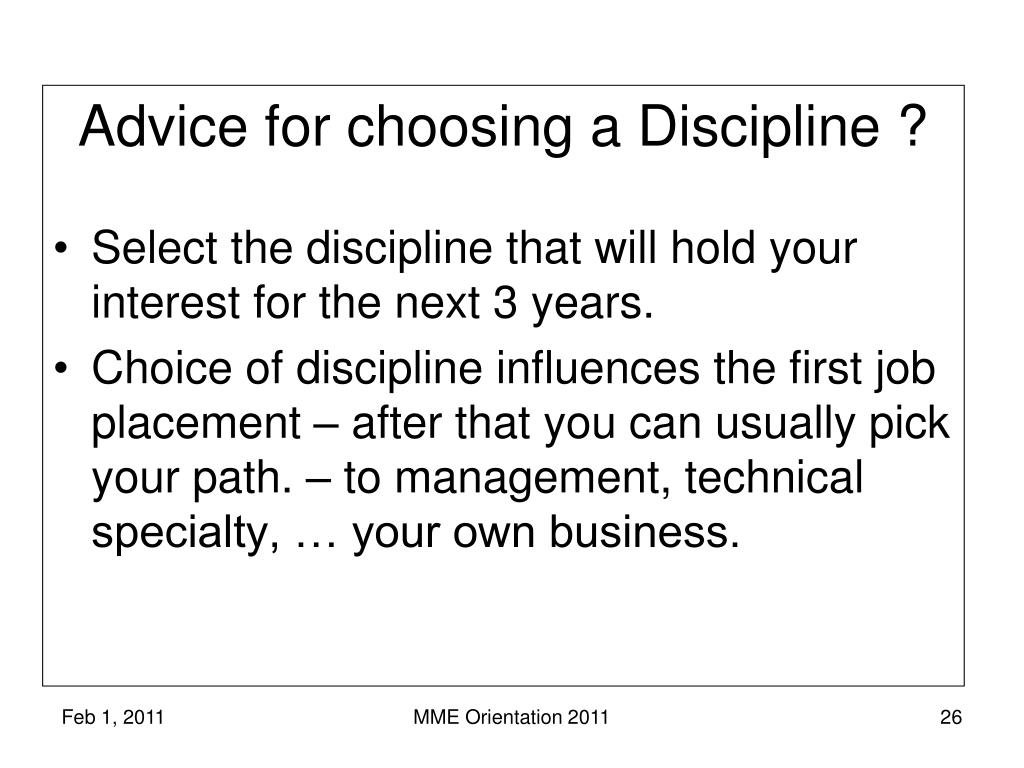 Advice for choosing a Discipline ?

• Select the discipline that will hold your interest for the next 3 years.
• Choice of discipline influences the first job placement – after that you can usually pick your path. – to management, technical specialty, … your own business.

Feb 1, 2011

MME Orientation 2011

26